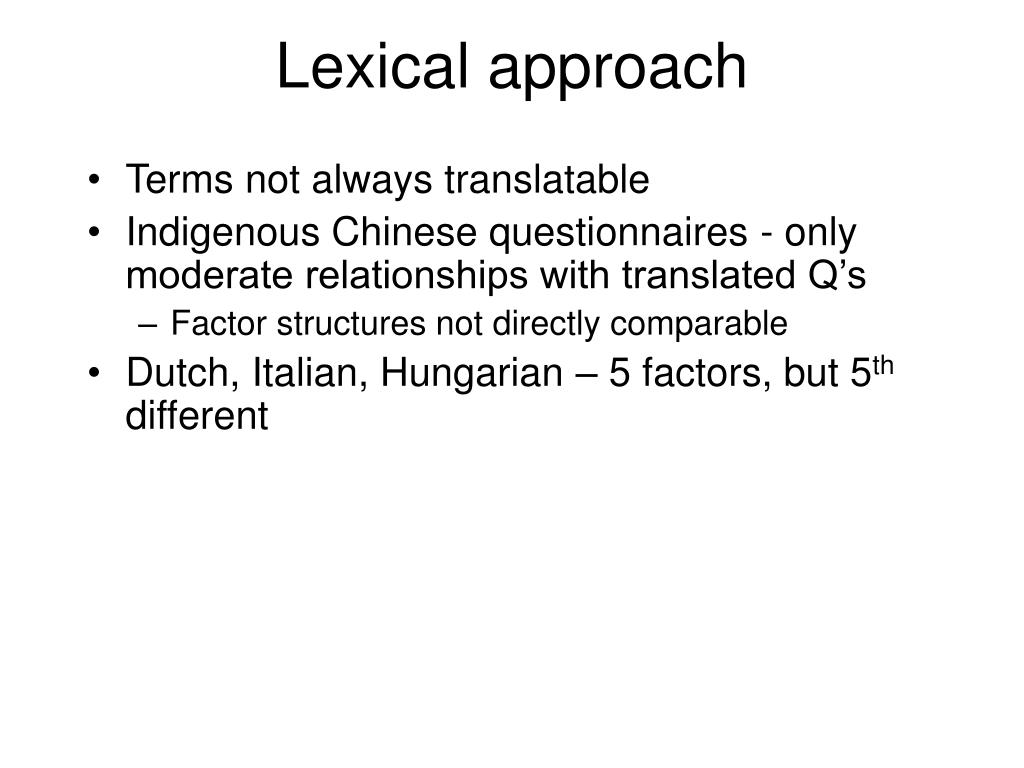 Lexical approach

• Terms not always translatable
• Indigenous Chinese questionnaires - only moderate relationships with translated Q’s
– Factor structures not directly comparable
• Dutch, Italian, Hungarian – 5 factors, but 5$^{th}$ different